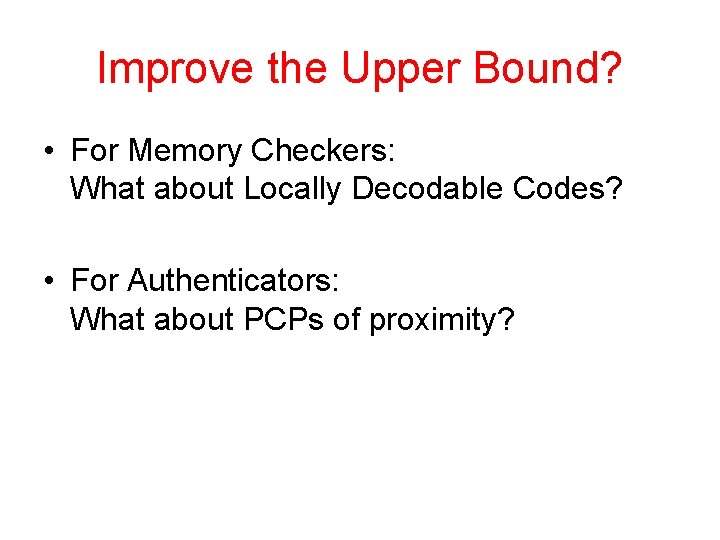 Improve the Upper Bound?

• For Memory Checkers:
What about Locally Decodable Codes?

• For Authenticators:
What about PCPs of proximity?